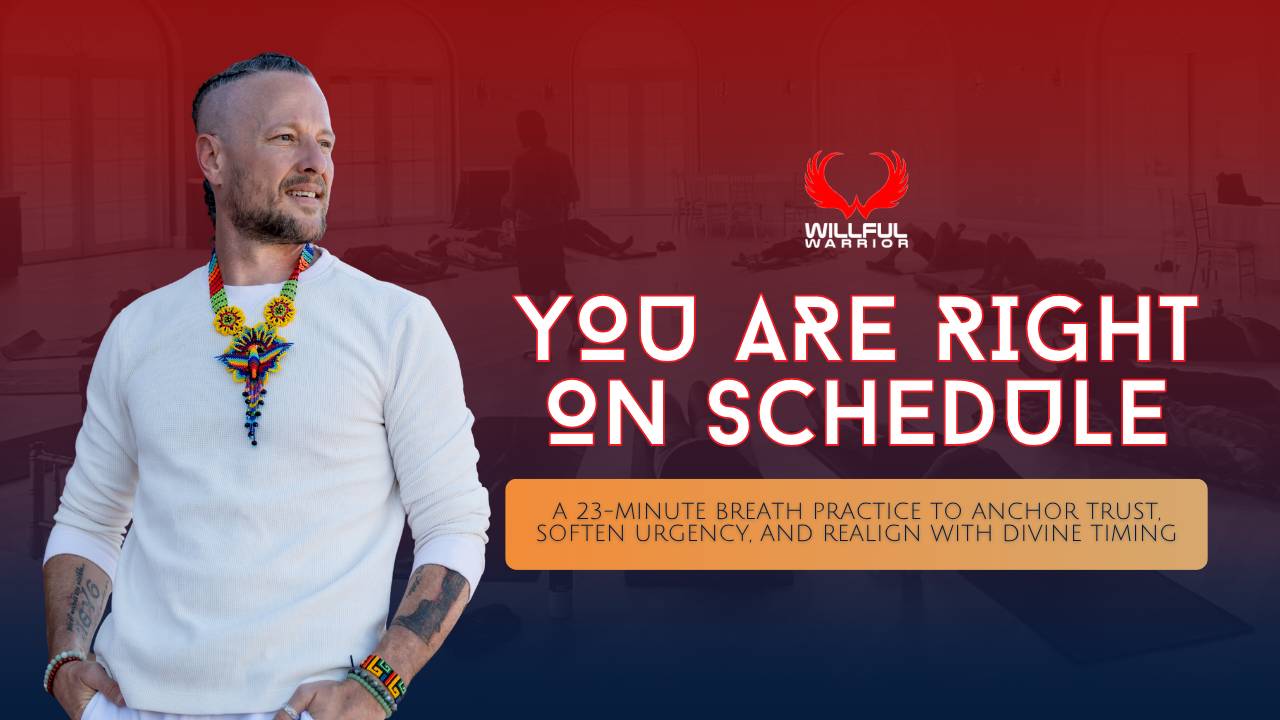 WILLFUL WARRIOR

YOU ARE RIGHT ON SCHEDULE

A 23-MINUTE BREATH PRACTICE TO ANCHOR TRUST, SOFTEN URGENCY, AND REALIGN WITH DIVINE TIMING